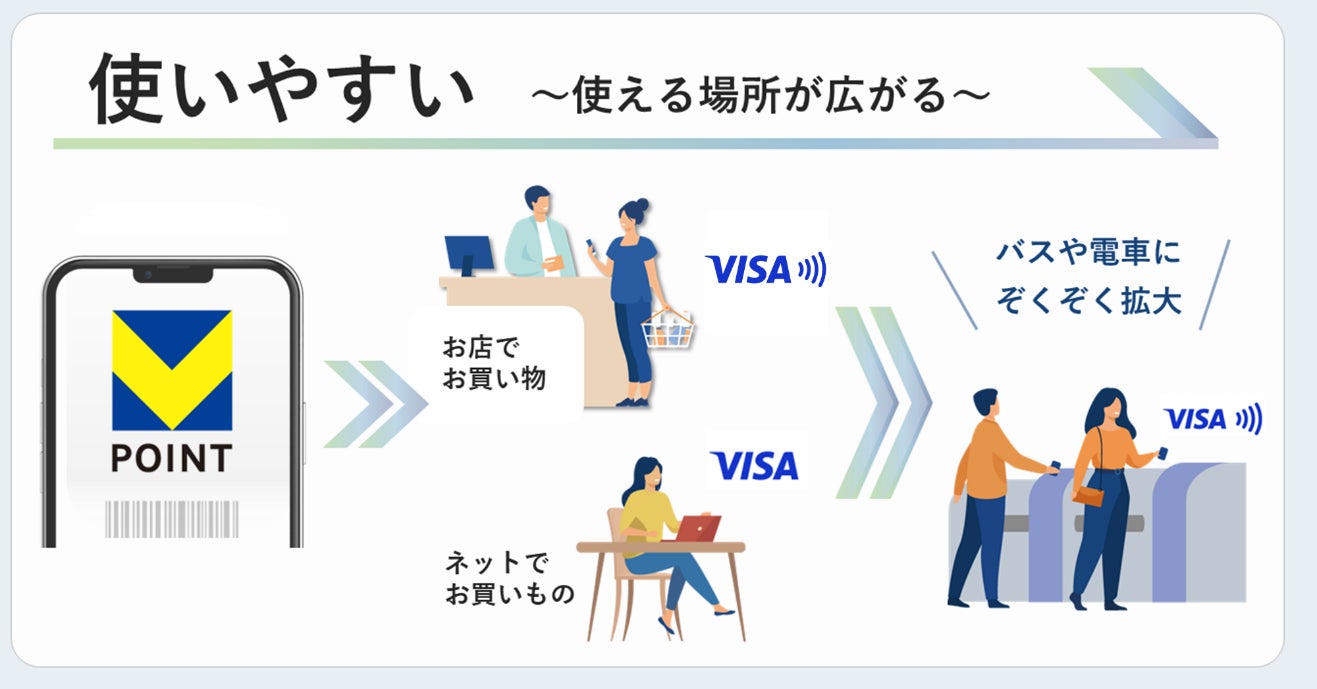 使いやすい　～使える場所が広がる～

POINT

お店で
お買い物

VISA

ネットで
お買いもの

VISA

バスや電車に
ぞくぞく拡大

VISA